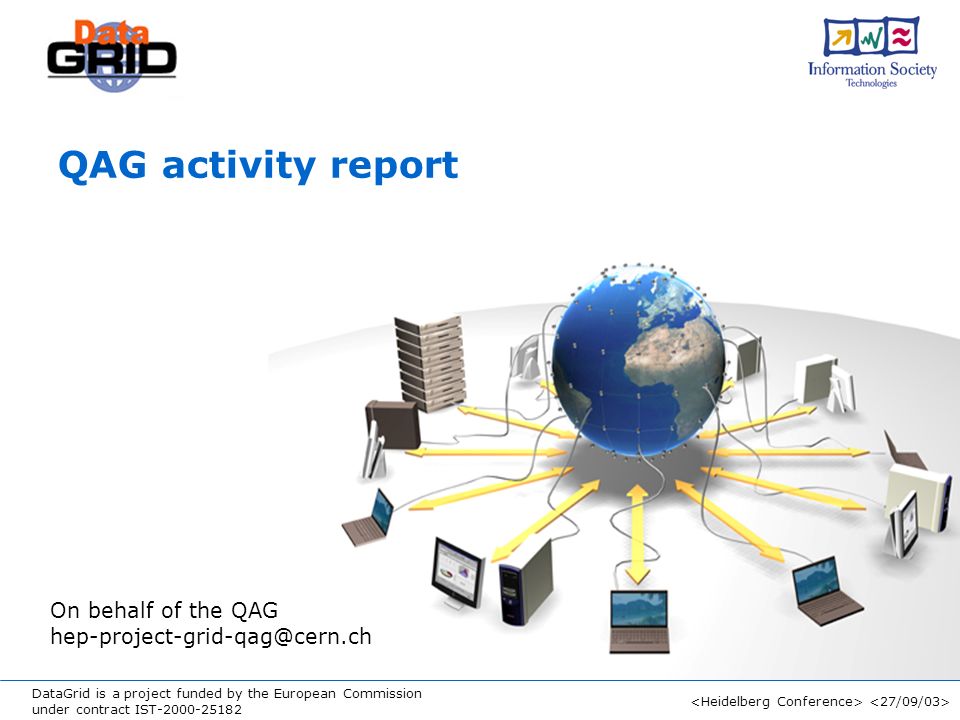 Data GRID

Information Society Technologies

QAG activity report

On behalf of the QAG
hep-project-grid-qag@cern.ch

DataGrid is a project funded by the European Commission under contract IST-2000-25182

<Heidelberg Conference> <27/09/03>